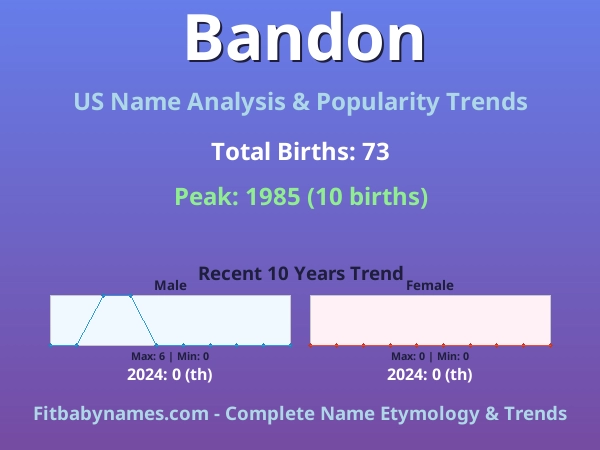 Bandon

US Name Analysis & Popularity Trends

Total Births: 73

Peak: 1985 (10 births)

Recent 10 Years Trend

Male

Max: 6 | Min: 0

2024: 0 (th)

Female

Max: 0 | Min: 0

2024: 0 (th)

Fitbabynames.com - Complete Name Etymology & Trends